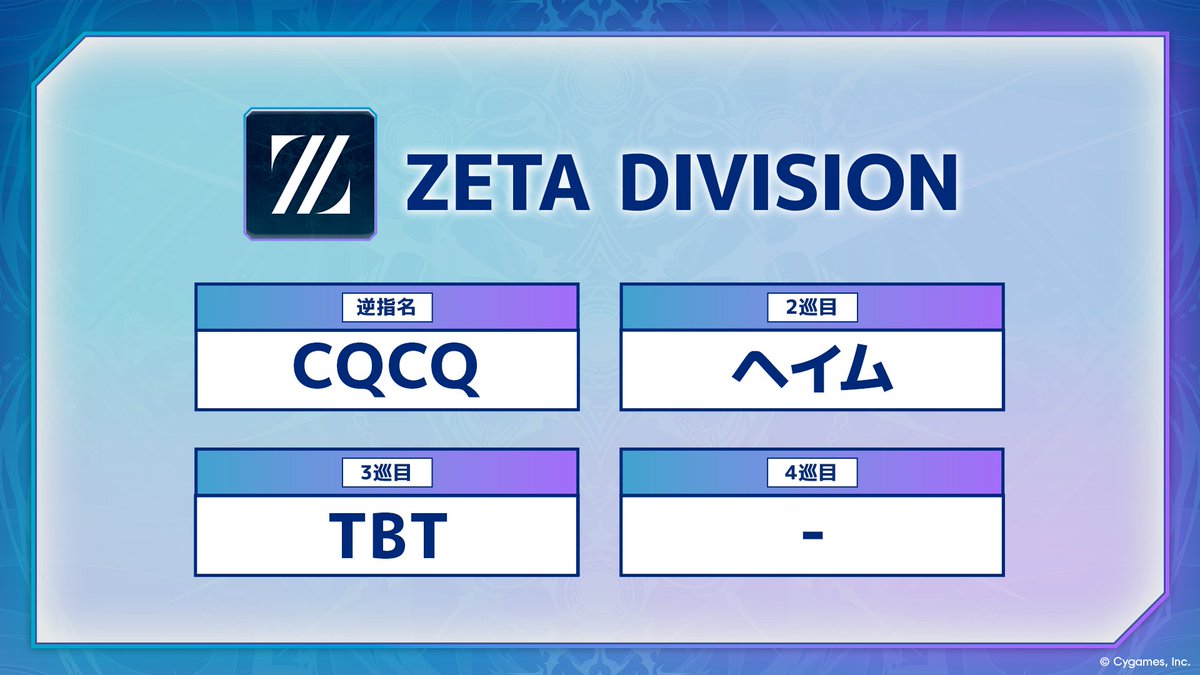 ZETA DIVISION

逆指名
CQCQ

2巡目
ヘイム

3巡目
TBT

4巡目
-

© Cygames, Inc.